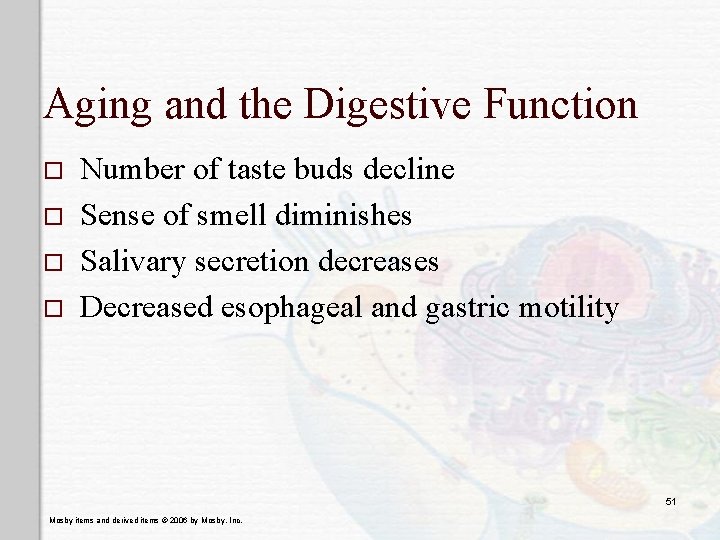 Aging and the Digestive Function

□ Number of taste buds decline
□ Sense of smell diminishes
□ Salivary secretion decreases
□ Decreased esophageal and gastric motility

51

Mosby items and derived items © 2006 by Mosby, Inc.